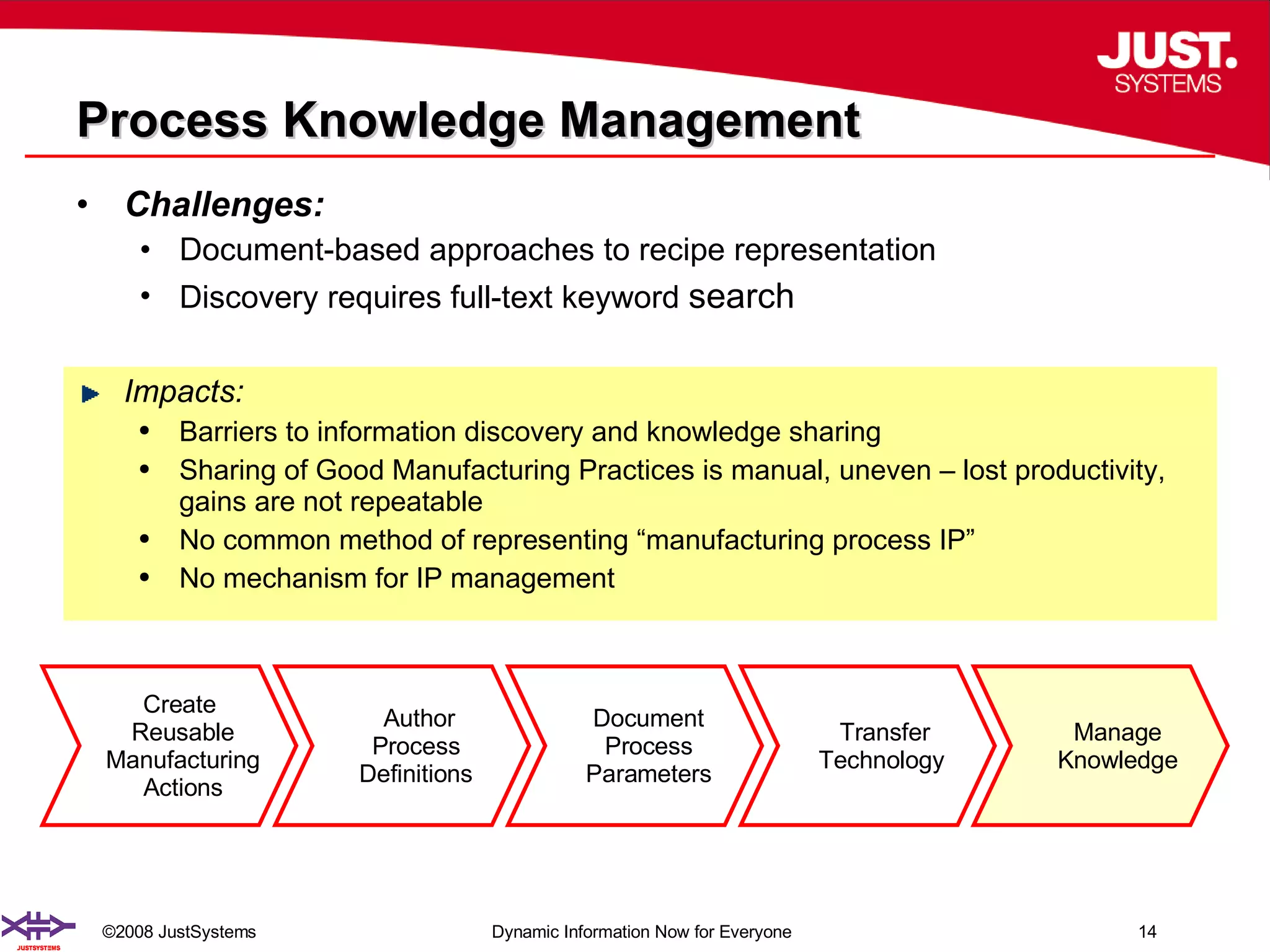 JUST.
SYSTEMS

Process Knowledge Management

• Challenges:
• Document-based approaches to recipe representation
• Discovery requires full-text keyword search

Impacts:
• Barriers to information discovery and knowledge sharing
• Sharing of Good Manufacturing Practices is manual, uneven – lost productivity, gains are not repeatable
• No common method of representing “manufacturing process IP”
• No mechanism for IP management

Create Reusable Manufacturing Actions

Author Process Definitions

Document Process Parameters

Transfer Technology

Manage Knowledge

JUSTSYSTEMS

©2008 JustSystems

Dynamic Information Now for Everyone

14